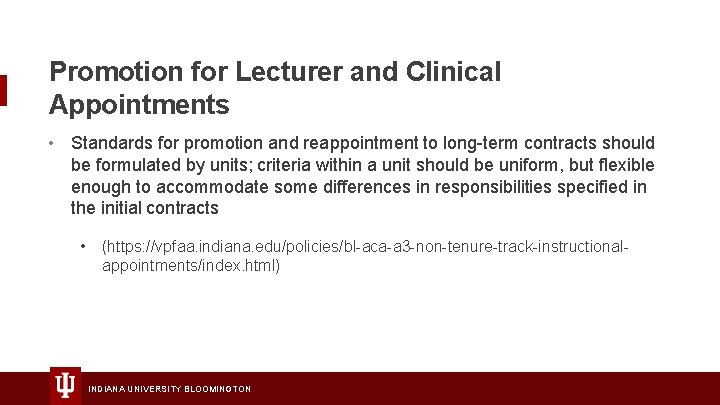 Promotion for Lecturer and Clinical Appointments

• Standards for promotion and reappointment to long-term contracts should be formulated by units; criteria within a unit should be uniform, but flexible enough to accommodate some differences in responsibilities specified in the initial contracts

• (https://vpfaa.indiana.edu/policies/bl-aca-a3-non-tenure-track-instructional-appointments/index.html)

INDIANA UNIVERSITY BLOOMINGTON